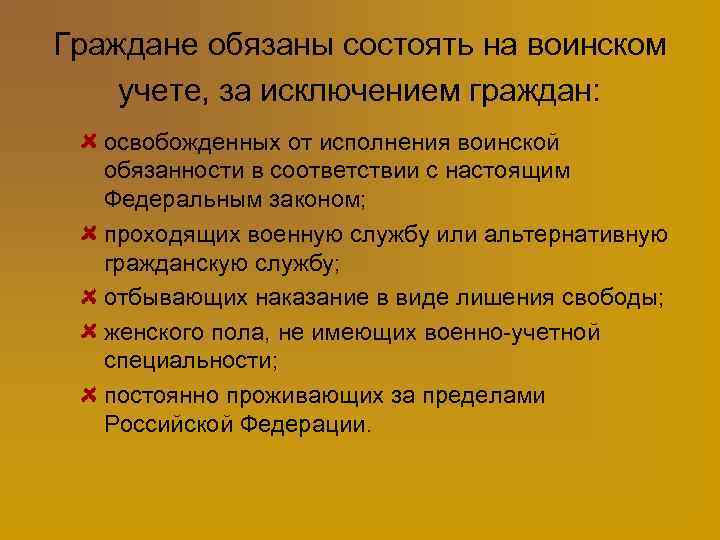 Граждане обязаны состоять на воинском учете, за исключением граждан:

освобожденных от исполнения воинской обязанности в соответствии с настоящим Федеральным законом;

проходящих военную службу или альтернативную гражданскую службу;

отбывающих наказание в виде лишения свободы;

женского пола, не имеющих военно-учетной специальности;

постоянно проживающих за пределами Российской Федерации.